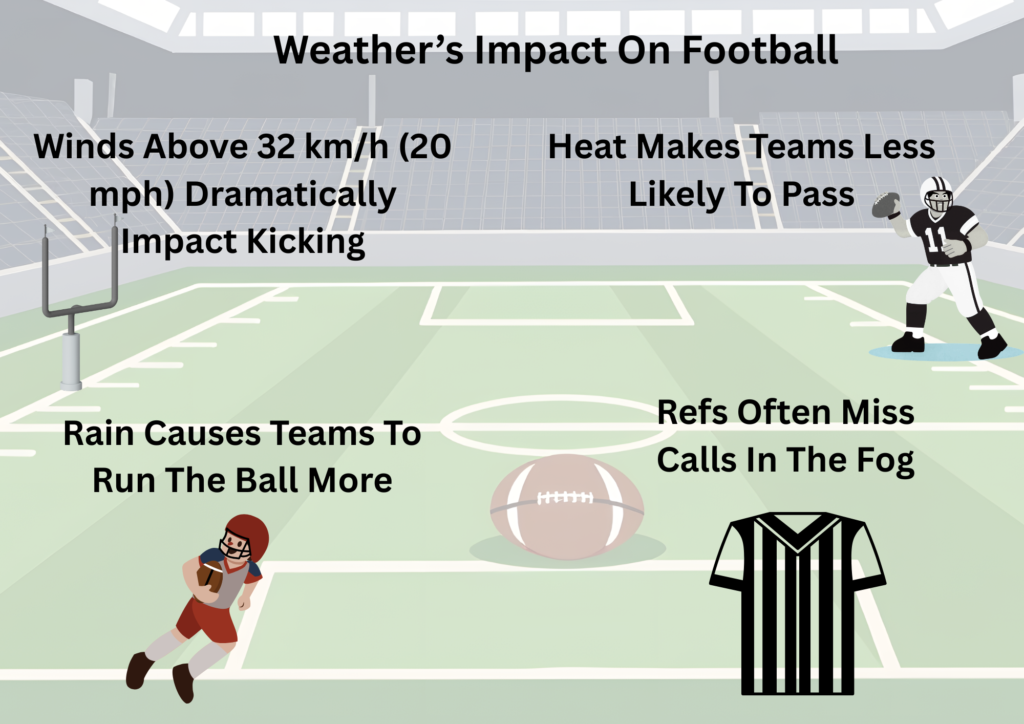 Weather's Impact On Football

Winds Above 32 km/h (20 mph) Dramatically Impact Kicking

Heat Makes Teams Less Likely To Pass

11

Rain Causes Teams To Run The Ball More

Refs Often Miss Calls In The Fog